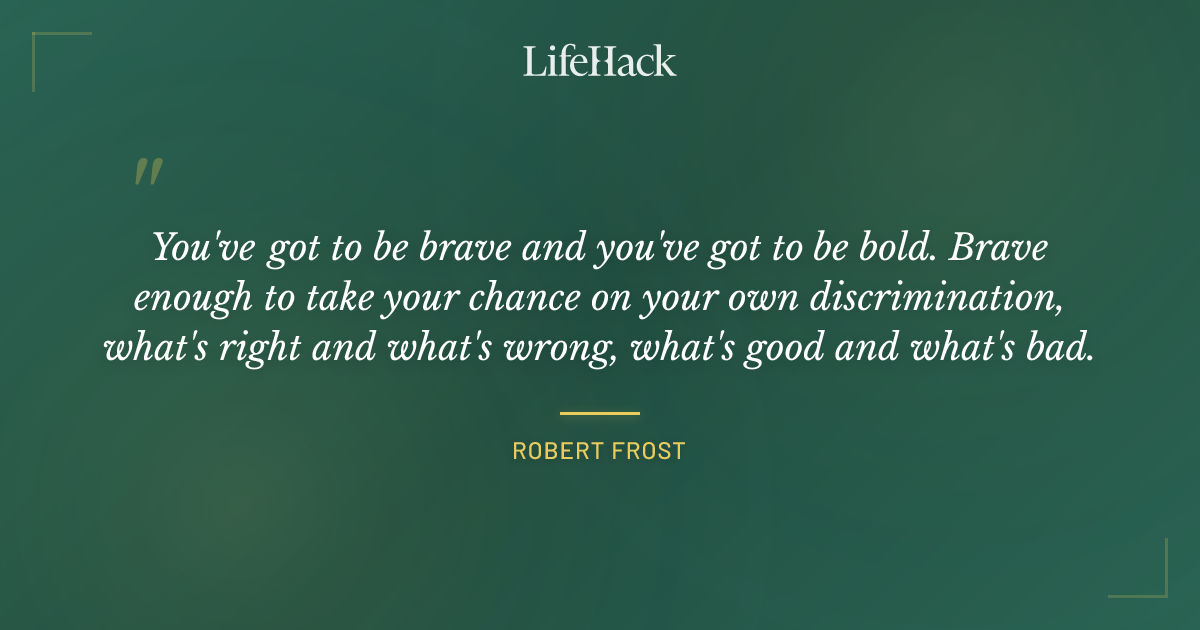 LifeHack

"

You've got to be brave and you've got to be bold. Brave enough to take your chance on your own discrimination, what's right and what's wrong, what's good and what's bad.

ROBERT FROST